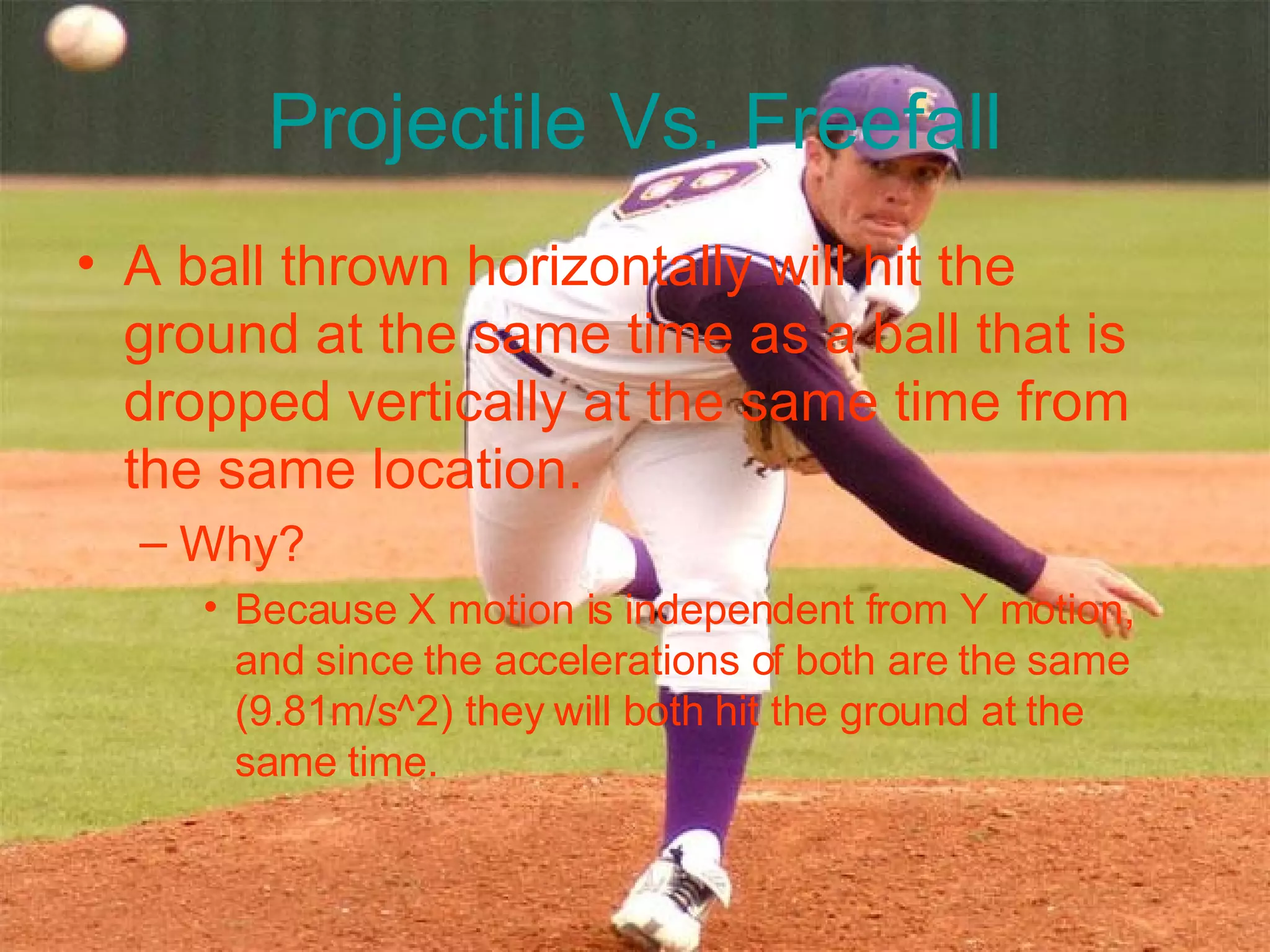 Projectile Vs. Freefall

• A ball thrown horizontally will hit the ground at the same time as a ball that is dropped vertically at the same time from the same location.

– Why?

• Because X motion is independent from Y motion, and since the accelerations of both are the same (9.81m/s^2) they will both hit the ground at the same time.